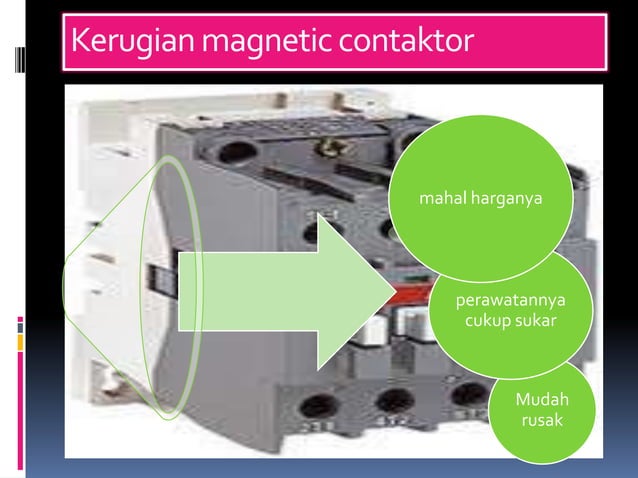 Kerugian magnetic contaktor

mahal harganya

perawatannya cukup sukar

Mudah rusak